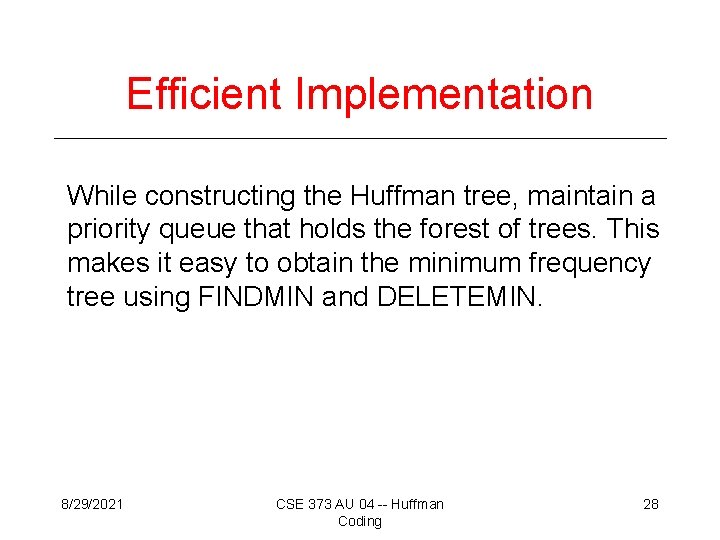 Efficient Implementation

While constructing the Huffman tree, maintain a priority queue that holds the forest of trees. This makes it easy to obtain the minimum frequency tree using FINDMIN and DELETEMIN.

8/29/2021

CSE 373 AU 04 -- Huffman Coding

28